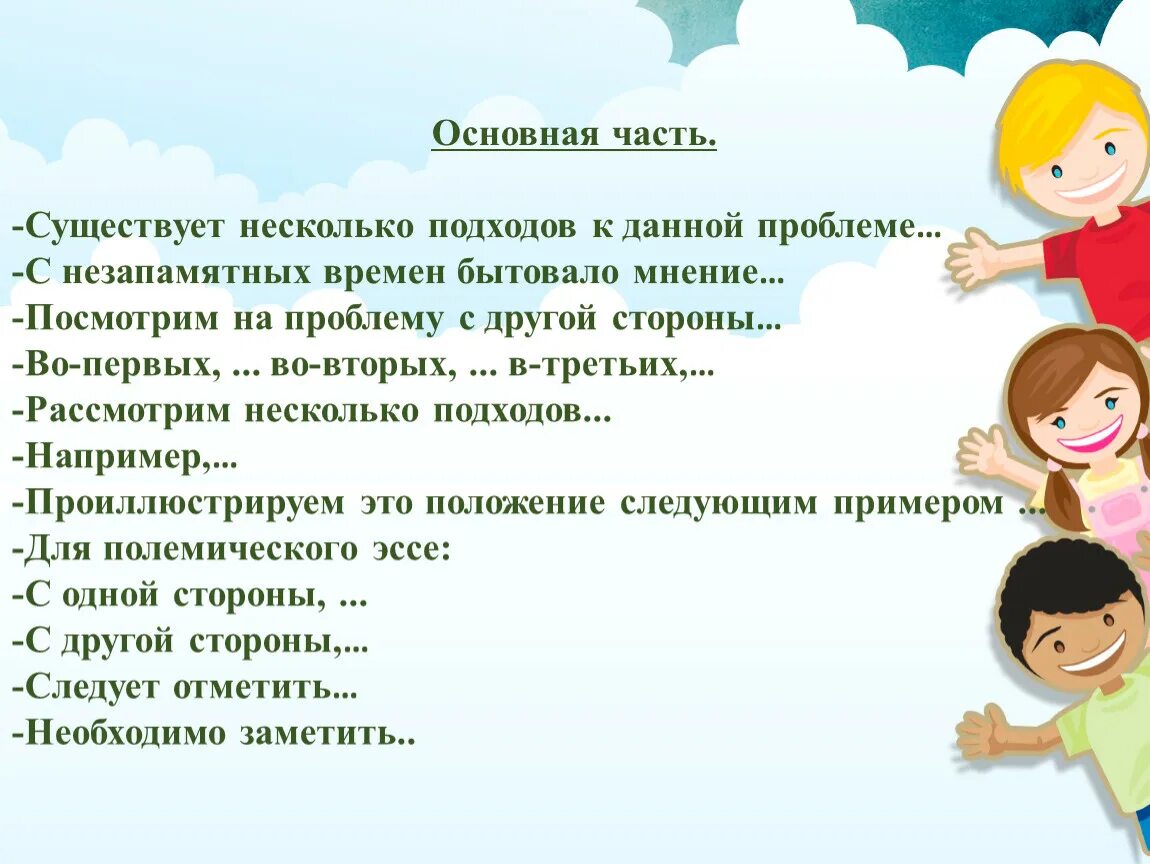 Основная часть.

-Существует несколько подходов к данной проблеме...
-С незапамятных времен бытовало мнение...
-Посмотрим на проблему с другой стороны...
-Во-первых, ... во-вторых, ... в-третьих,...
-Рассмотрим несколько подходов...
-Например,...
-Проиллюстрируем это положение следующим примером ...
-Для полемического эссе:
-С одной стороны, ...
-С другой стороны,...
-Следует отметить...
-Необходимо заметить..